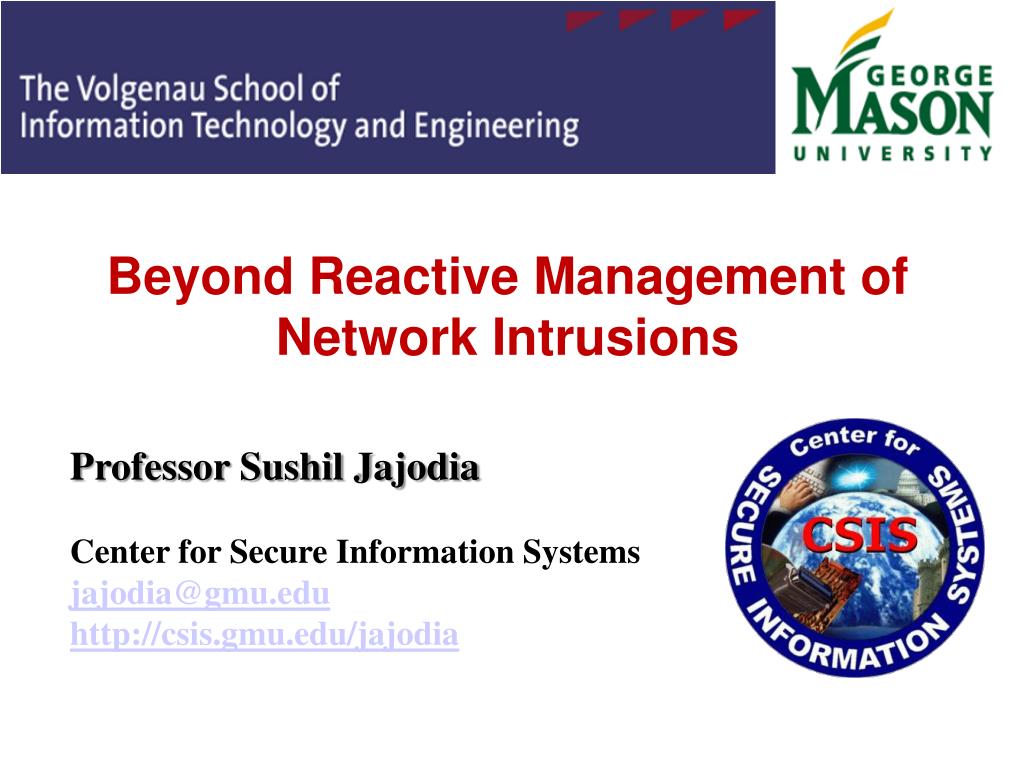 The Volgenau School of
Information Technology and Engineering

GEORGE MASON UNIVERSITY

Beyond Reactive Management of Network Intrusions

Professor Sushil Jajodia

Center for Secure Information Systems
jajodia@gmu.edu
http://csis.gmu.edu/jajodia

Center for SECURE INFORMATION SYSTEMS
CSIS